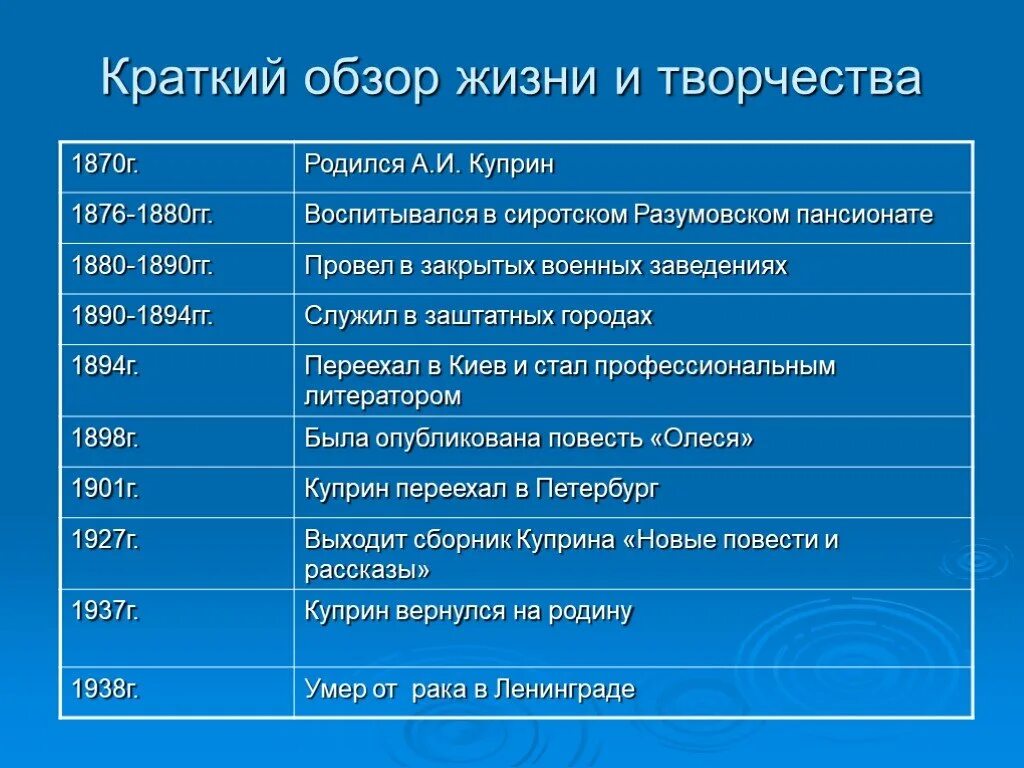 Краткий обзор жизни и творчества

| | |
|---|---|
| 1870г. | Родился А.И. Куприн |
| 1876-1880гг. | Воспитывался в сиротском Разумовском пансионате |
| 1880-1890гг. | Провел в закрытых военных заведениях |
| 1890-1894гг. | Служил в заштатных городах |
| 1894г. | Переехал в Киев и стал профессиональным литератором |
| 1898г. | Была опубликована повесть «Олеся» |
| 1901г. | Куприн переехал в Петербург |
| 1927г. | Выходит сборник Куприна «Новые повести и рассказы» |
| 1937г. | Куприн вернулся на родину |
| 1938г. | Умер от рака в Ленинграде |